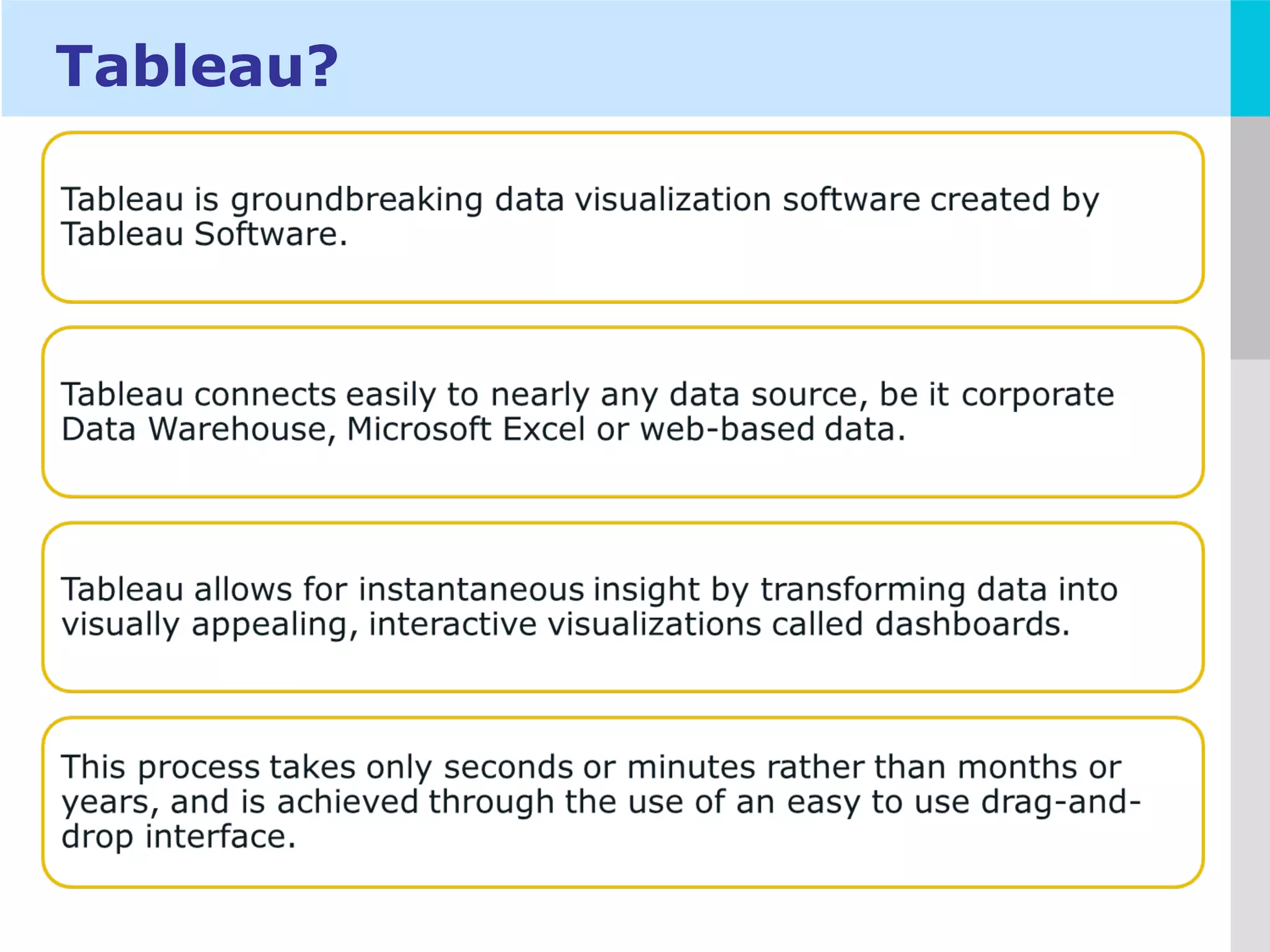 Tableau?

Tableau is groundbreaking data visualization software created by Tableau Software.

Tableau connects easily to nearly any data source, be it corporate Data Warehouse, Microsoft Excel or web-based data.

Tableau allows for instantaneous insight by transforming data into visually appealing, interactive visualizations called dashboards.

This process takes only seconds or minutes rather than months or years, and is achieved through the use of an easy to use drag-and-drop interface.